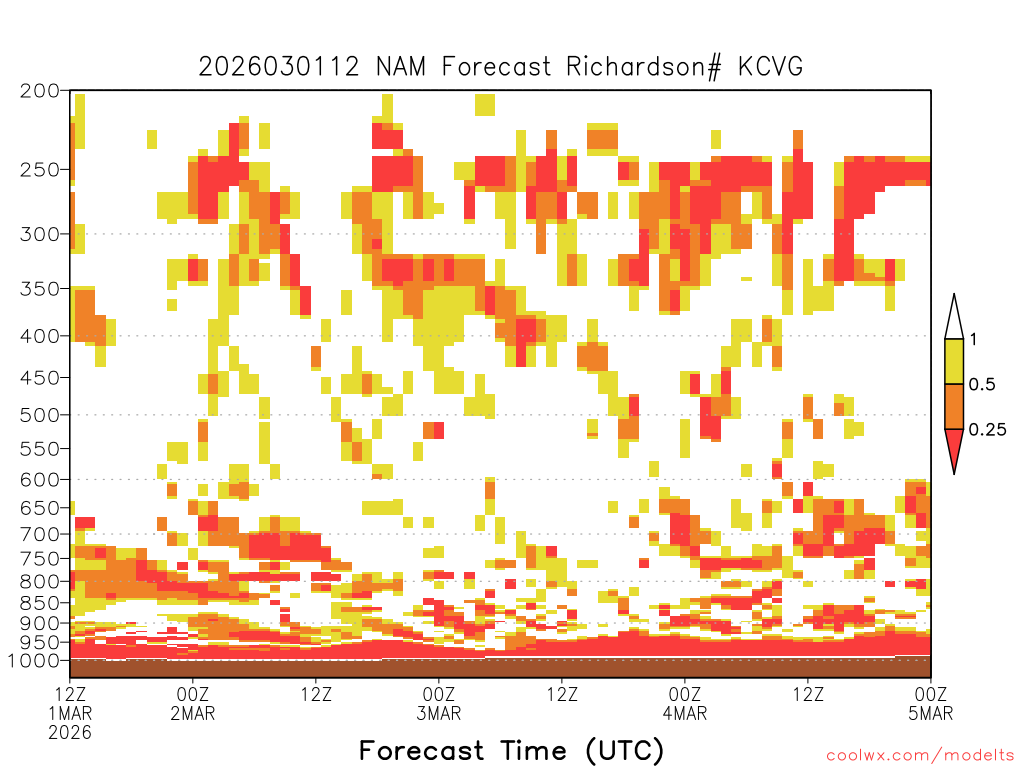 2026030112 NAM Forecast Richardson# KCVG

200
250
300
350
400
450
500
550
600
650
700
750
800
850
900
950
1000

1
0.5
0.25

12Z 1MAR 2026
00Z 2MAR
12Z
00Z 3MAR
12Z
00Z 4MAR
12Z
00Z 5MAR

Forecast Time (UTC)

coolwx.com/modelts